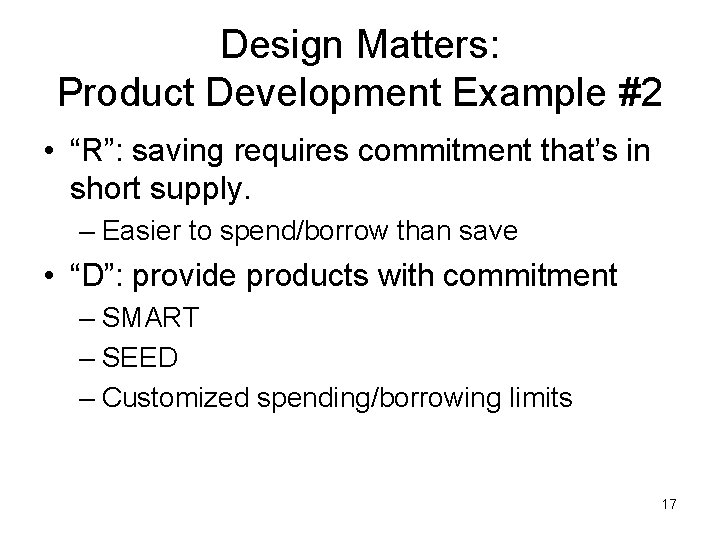 Design Matters:
Product Development Example #2

• “R”: saving requires commitment that’s in short supply.
– Easier to spend/borrow than save

• “D”: provide products with commitment
– SMART
– SEED
– Customized spending/borrowing limits

17